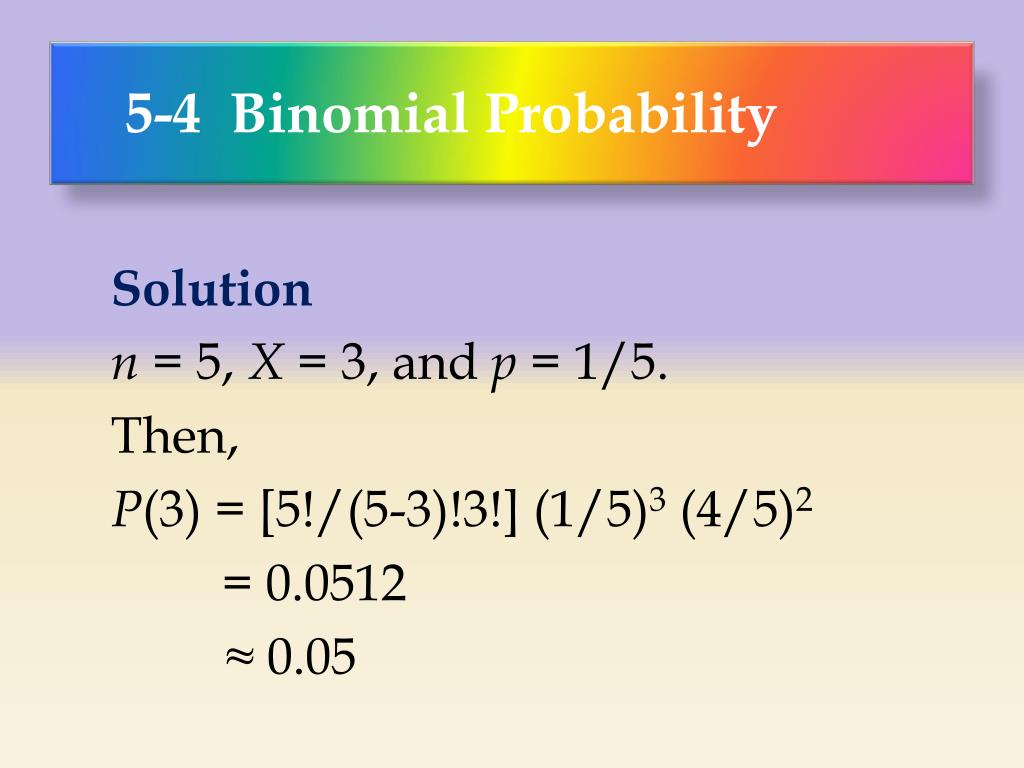 5-4 Binomial Probability

Solution

$n = 5$, $X = 3$, and $p = 1/5$.

Then,

$P(3) = [5!/(5-3)!3!] (1/5)^3 (4/5)^2$

$= 0.0512$

$\approx 0.05$